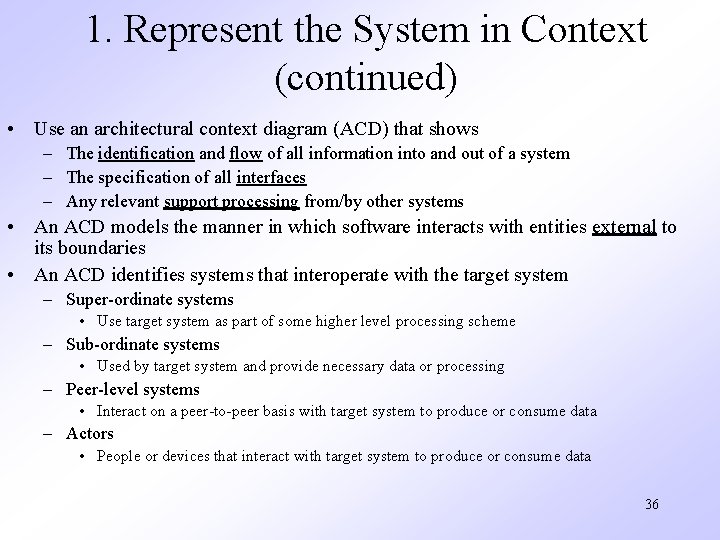 1. Represent the System in Context (continued)

• Use an architectural context diagram (ACD) that shows
– The identification and flow of all information into and out of a system
– The specification of all interfaces
– Any relevant support processing from/by other systems
• An ACD models the manner in which software interacts with entities external to its boundaries
• An ACD identifies systems that interoperate with the target system
– Super-ordinate systems
• Use target system as part of some higher level processing scheme
– Sub-ordinate systems
• Used by target system and provide necessary data or processing
– Peer-level systems
• Interact on a peer-to-peer basis with target system to produce or consume data
– Actors
• People or devices that interact with target system to produce or consume data

36